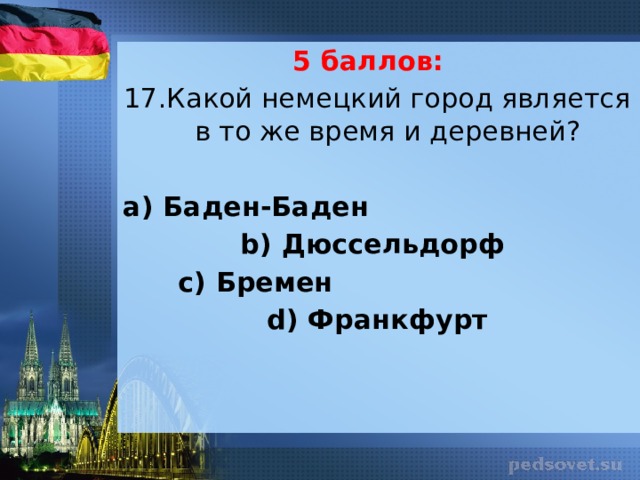 5 баллов:
17.Какой немецкий город является в то же время и деревней?

a) Баден-Баден
b) Дюссельдорф
c) Бремен
d) Франкфурт

pedsovet.su